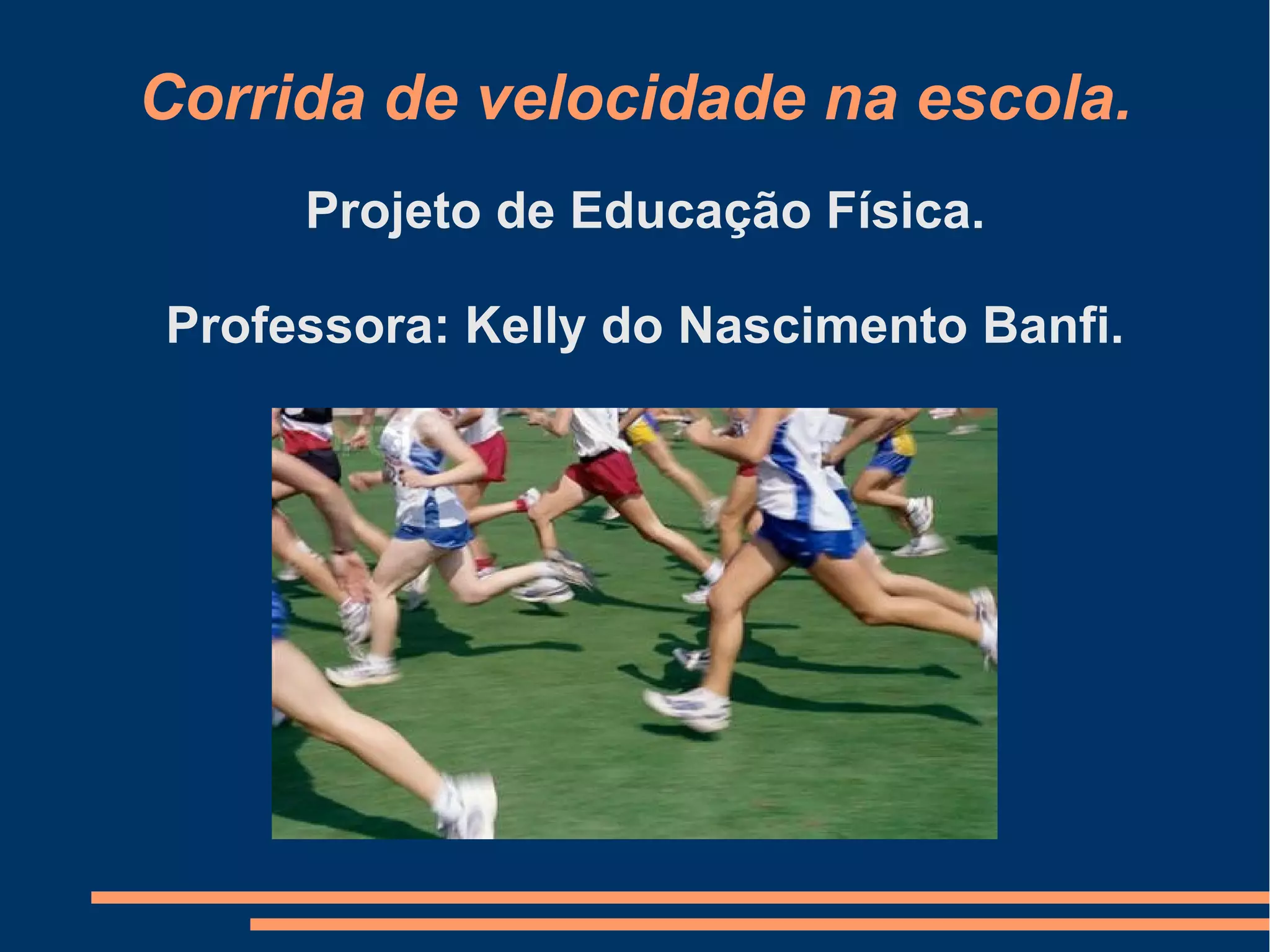 Corrida de velocidade na escola.

Projeto de Educação Física.

Professora: Kelly do Nascimento Banfi.